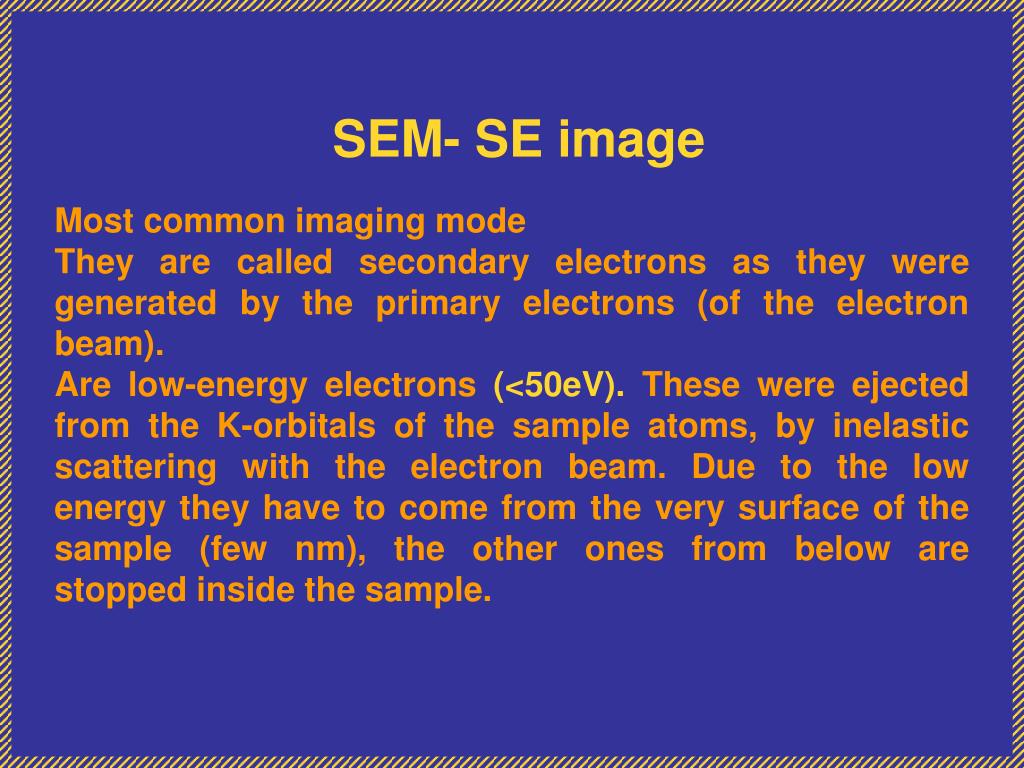 SEM- SE image

Most common imaging mode
They are called secondary electrons as they were generated by the primary electrons (of the electron beam).
Are low-energy electrons (<50eV). These were ejected from the K-orbitals of the sample atoms, by inelastic scattering with the electron beam. Due to the low energy they have to come from the very surface of the sample (few nm), the other ones from below are stopped inside the sample.